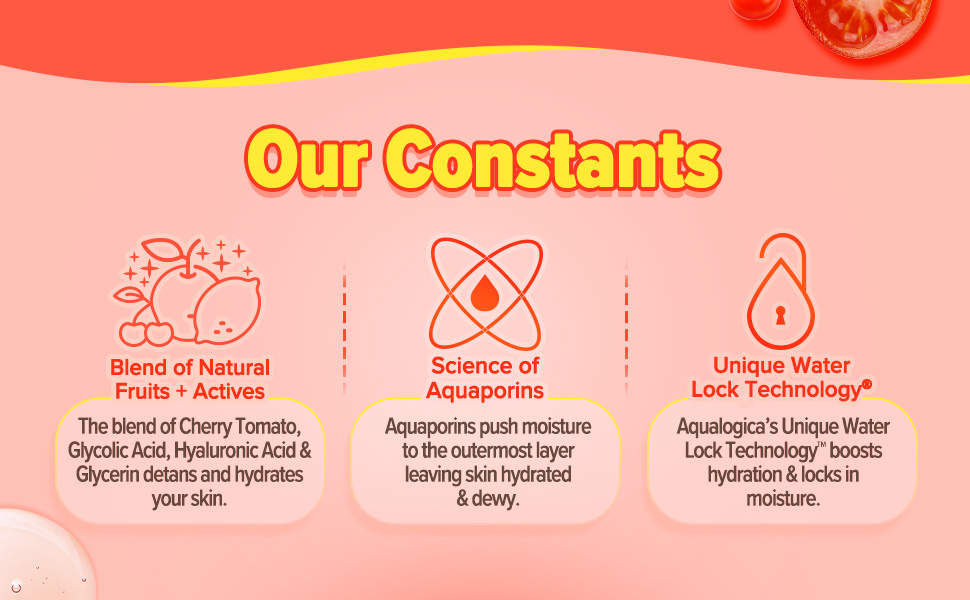 Our Constants

Blend of Natural Fruits + Actives

The blend of Cherry Tomato, Glycolic Acid, Hyaluronic Acid & Glycerin detans and hydrates your skin.

Science of Aquaporins

Aquaporins push moisture to the outermost layer leaving skin hydrated & dewy.

Unique Water Lock Technology®

Aqualogica's Unique Water Lock Technology™ boosts hydration & locks in moisture.